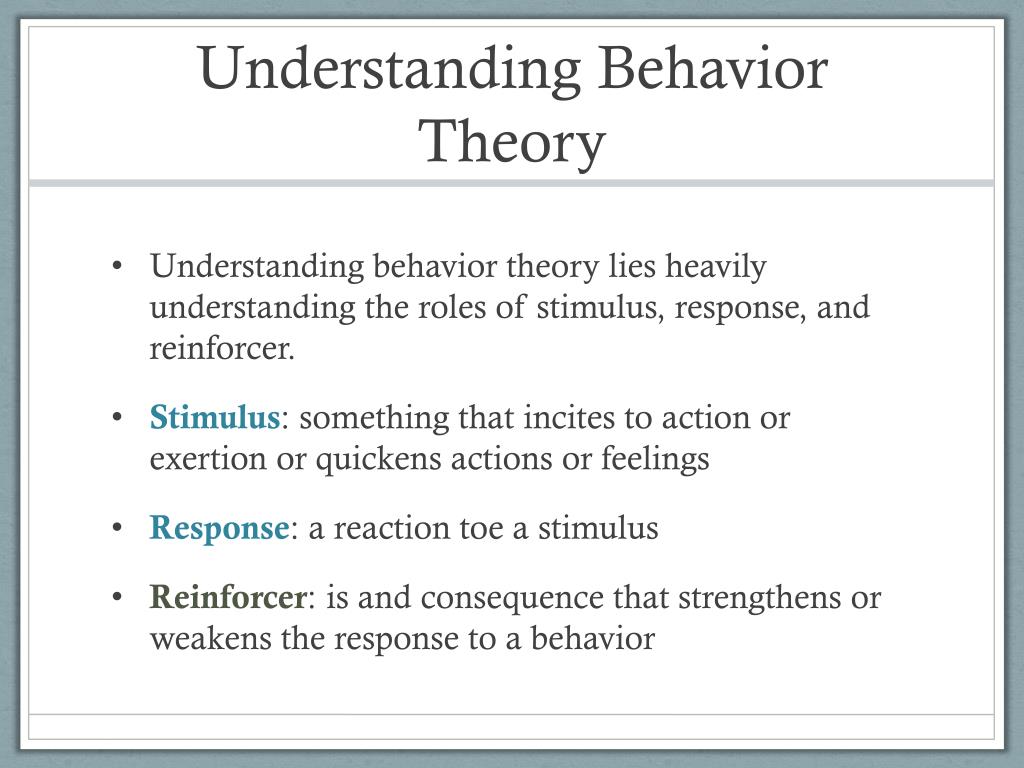 Understanding Behavior Theory

• Understanding behavior theory lies heavily understanding the roles of stimulus, response, and reinforcer.

• Stimulus: something that incites to action or exertion or quickens actions or feelings

• Response: a reaction toe a stimulus

• Reinforcer: is and consequence that strengthens or weakens the response to a behavior